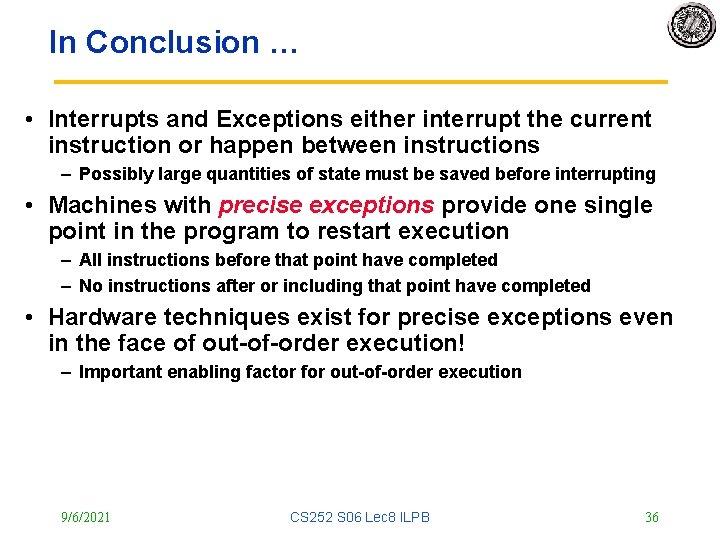 In Conclusion …

• Interrupts and Exceptions either interrupt the current instruction or happen between instructions
– Possibly large quantities of state must be saved before interrupting

• Machines with precise exceptions provide one single point in the program to restart execution
– All instructions before that point have completed
– No instructions after or including that point have completed

• Hardware techniques exist for precise exceptions even in the face of out-of-order execution!
– Important enabling factor for out-of-order execution

9/6/2021 CS252 S06 Lec8 ILPB 36